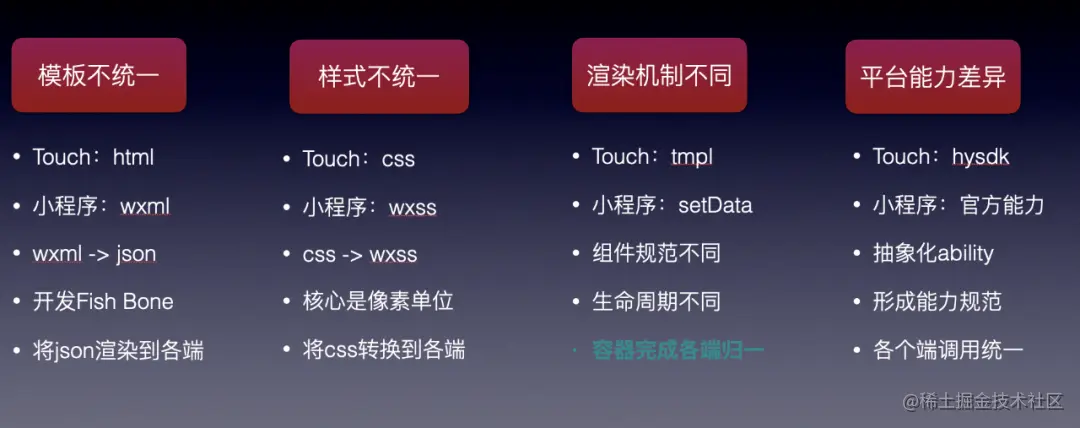 模板不统一

- Touch：html
- 小程序：wxml
- wxml -> json
- 开发Fish Bone
- 将json渲染到各端

样式不统一

- Touch：css
- 小程序：wxss
- css -> wxss
- 核心是像素单位
- 将css转换到各端

渲染机制不同

- Touch：tmpl
- 小程序：setData
- 组件规范不同
- 生命周期不同
- 容器完成各端归一

平台能力差异

- Touch：hysdk
- 小程序：官方能力
- 抽象化ability
- 形成能力规范
- 各个端调用统一

@稀土掘金技术社区